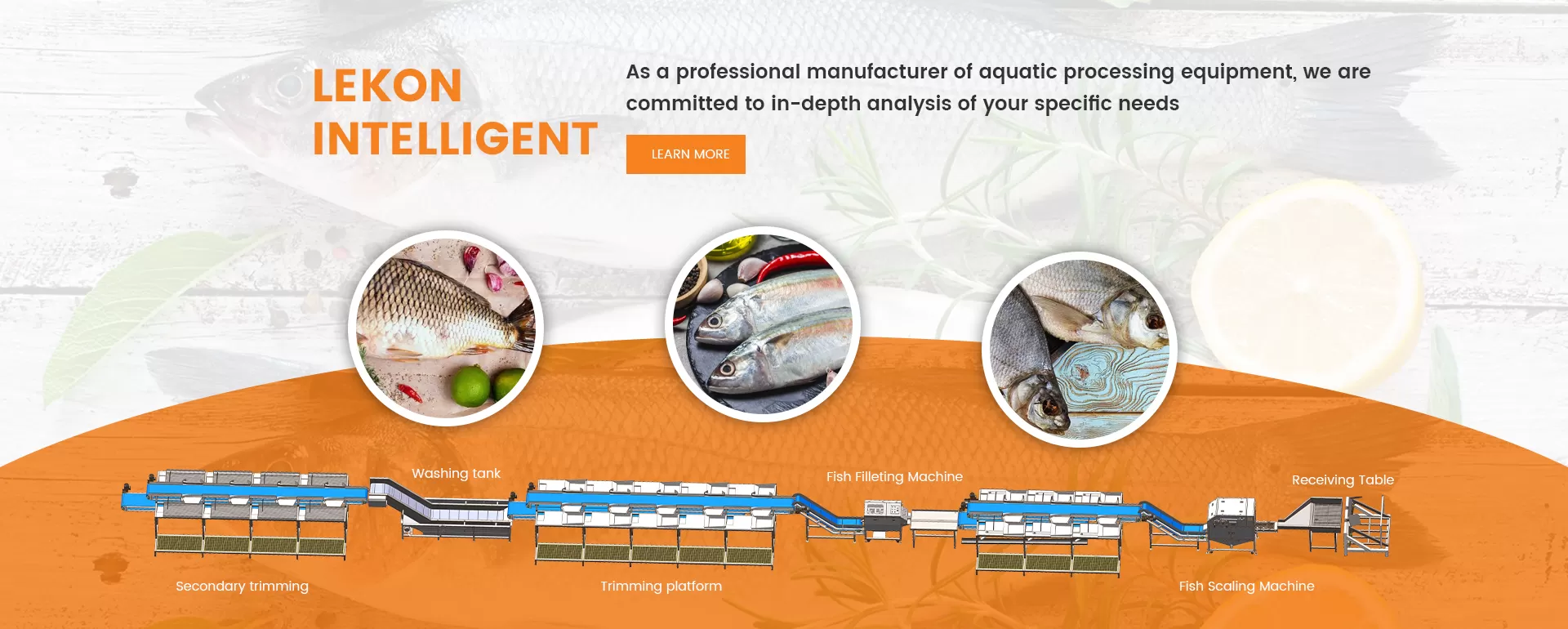 LEKON INTELLIGENT

As a professional manufacturer of aquatic processing equipment, we are committed to in-depth analysis of your specific needs

LEARN MORE

Washing tank

Fish Filleting Machine

Receiving Table

Secondary trimming

Trimming platform

Fish Scaling Machine